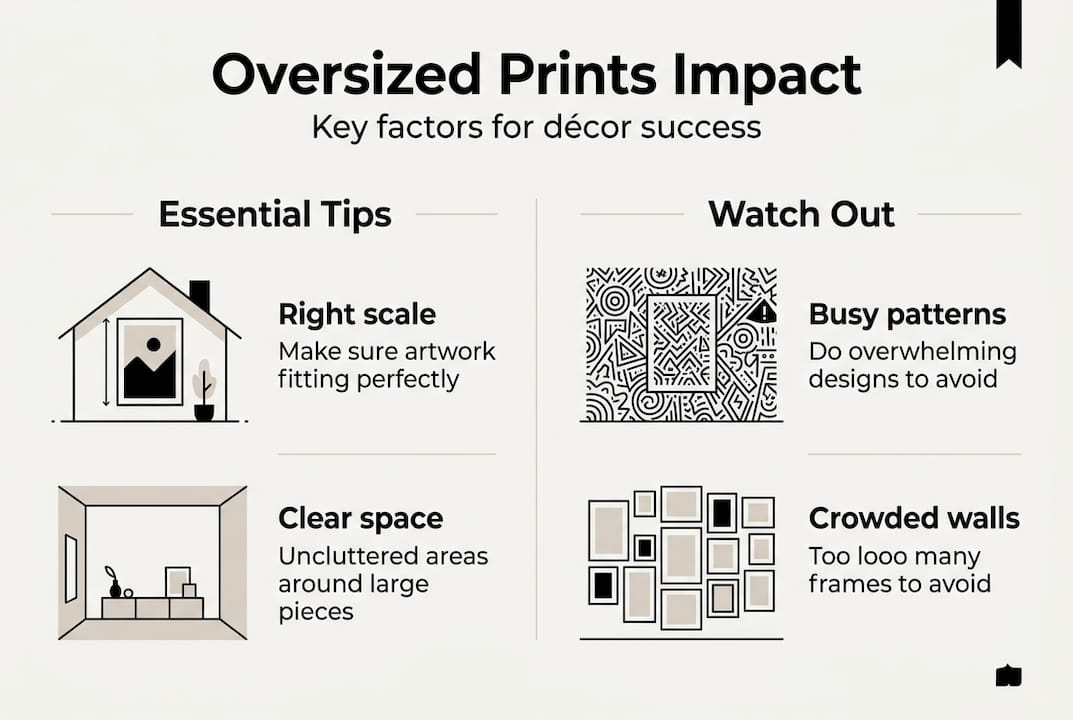 Oversized Prints Impact

Key factors for décor success

Essential Tips

Right scale

Make sure artwork fitting perfectly

Clear space

Uncluttered areas around large pieces

Watch Out

Busy patterns

Do overwhelming designs to avoid

Crowded walls

Too looo many frames to avoid